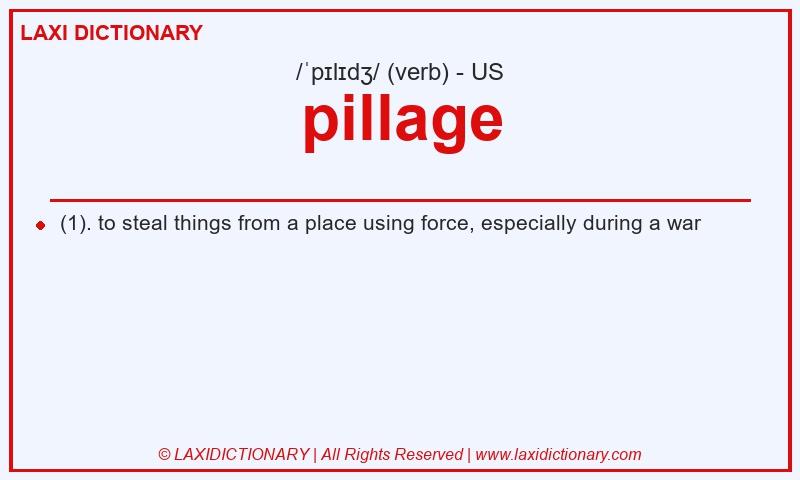 LAXI DICTIONARY

/ˈpɪlɪdʒ/ (verb) - US

pillage

(1). to steal things from a place using force, especially during a war

© LAXIDICTIONARY | All Rights Reserved | www.laxidictionary.com